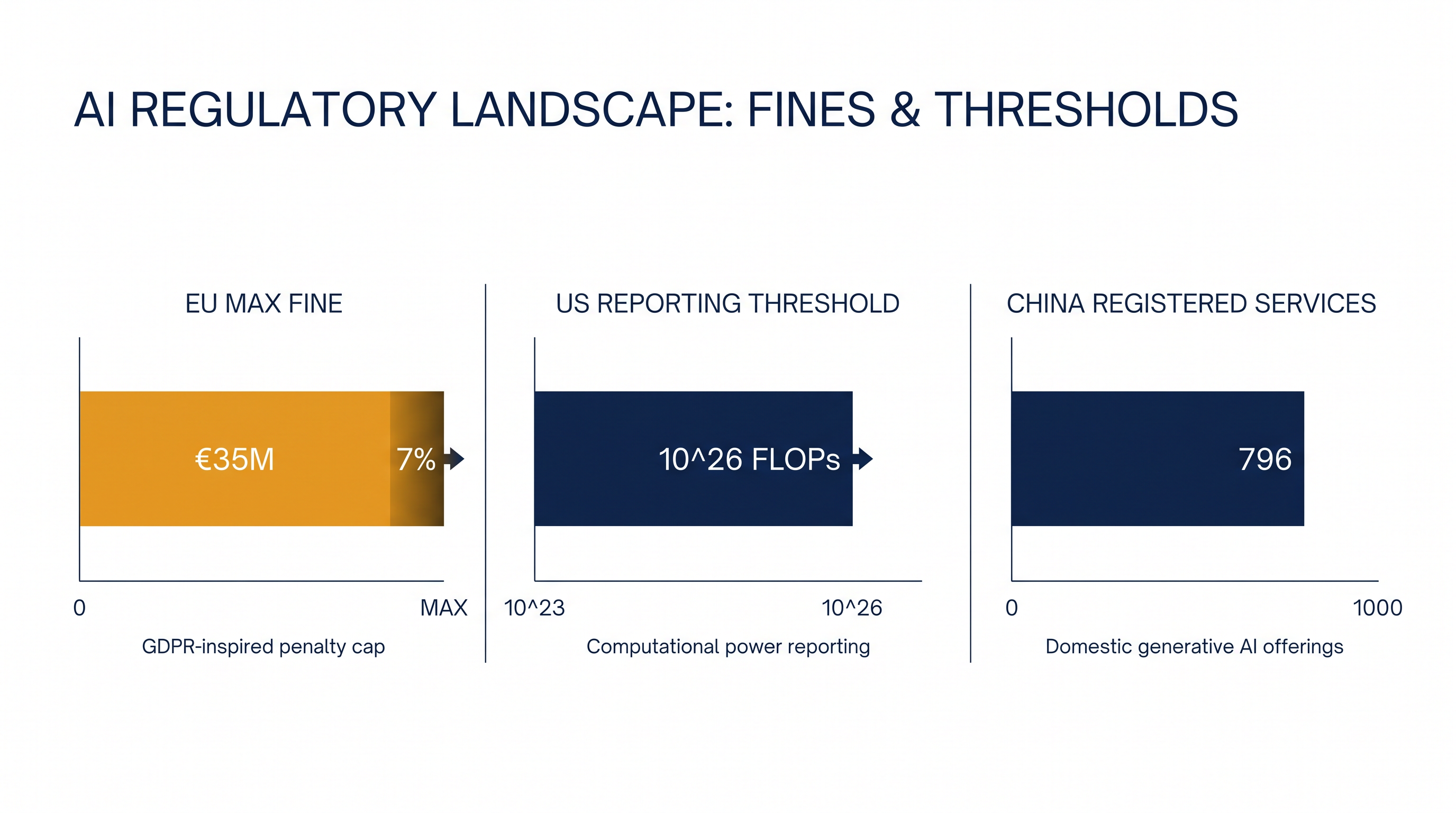 AI REGULATORY LANDSCAPE: FINES & THRESHOLDS

EU MAX FINE

€35M 7%

0 MAX

GDPR-inspired penalty cap

US REPORTING THRESHOLD

10^26 FLOPs

10^23 10^26

Computational power reporting

CHINA REGISTERED SERVICES

796

0 1000

Domestic generative AI offerings